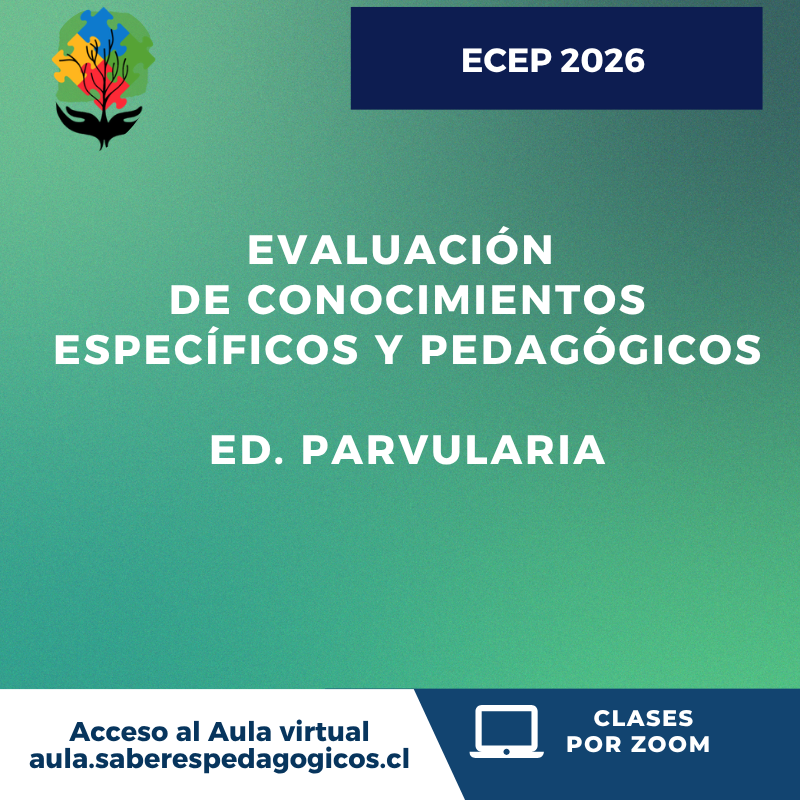 ECEP 2026

EVALUACIÓN
DE CONOCIMIENTOS
ESPECÍFICOS Y PEDAGÓGICOS

ED. PARVULARIA

Acceso al Aula virtual
aula.saberespedagogicos.cl

CLASES
POR ZOOM